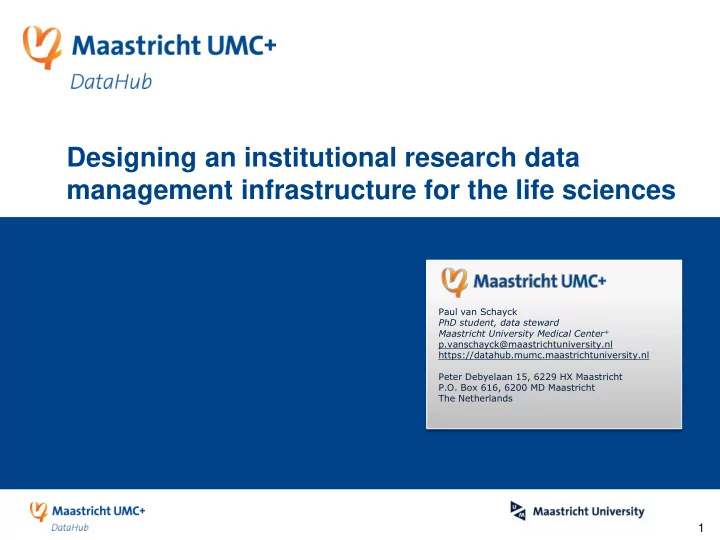 Maastricht UMC+
DataHub

Designing an institutional research data management infrastructure for the life sciences

Maastricht UMC+

Paul van Schayck
PhD student, data steward
Maastricht University Medical Center+
p.vanschayck@maastrichtuniversity.nl
https://datahub.mumc.maastrichtuniversity.nl

Peter Debyelaan 15, 6229 HX Maastricht
P.O. Box 616, 6200 MD Maastricht
The Netherlands

Maastricht UMC+
DataHub

Maastricht University

1